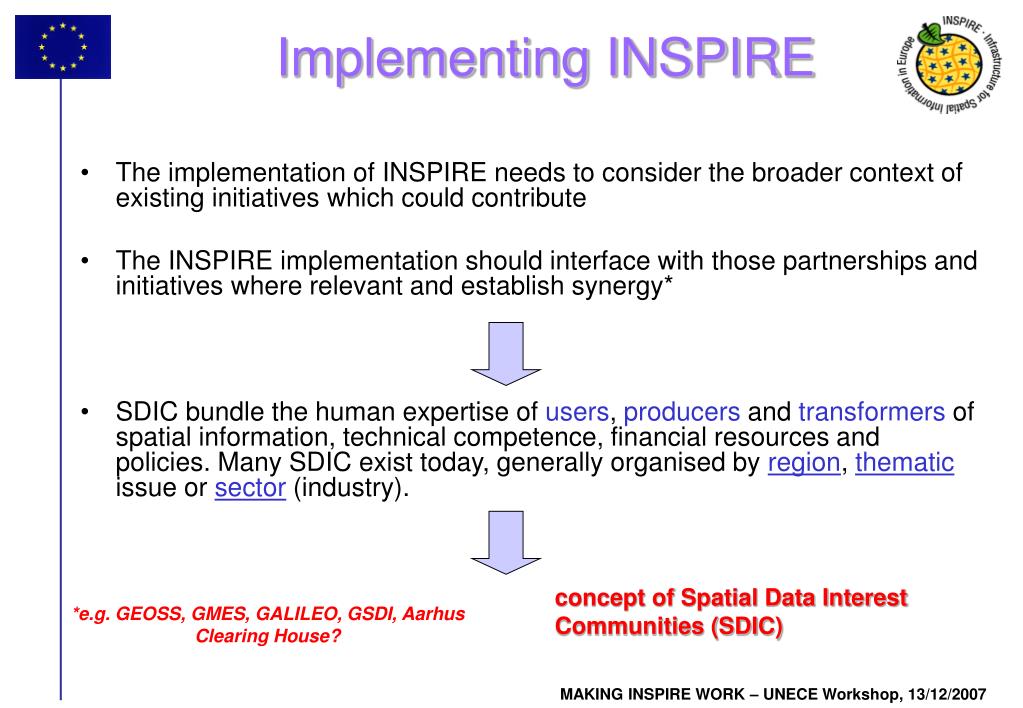 Implementing INSPIRE

INSPIRE - Infrastructure for Spatial Information in Europe

• The implementation of INSPIRE needs to consider the broader context of existing initiatives which could contribute

• The INSPIRE implementation should interface with those partnerships and initiatives where relevant and establish synergy*

• SDIC bundle the human expertise of users, producers and transformers of spatial information, technical competence, financial resources and policies. Many SDIC exist today, generally organised by region, thematic issue or sector (industry).

*e.g. GEOSS, GMES, GALILEO, GSDI, Aarhus Clearing House?

concept of Spatial Data Interest Communities (SDIC)

MAKING INSPIRE WORK – UNECE Workshop, 13/12/2007